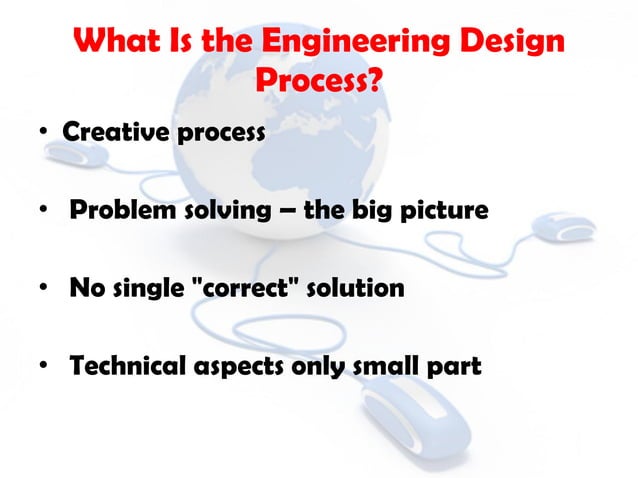 What Is the Engineering Design Process?

• Creative process

• Problem solving – the big picture

• No single "correct" solution

• Technical aspects only small part